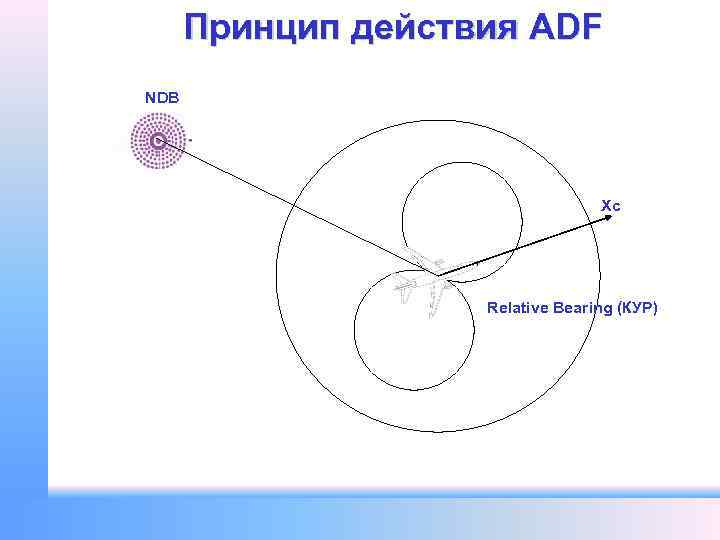 Принцип действия ADF

NDB

Xc

Relative Bearing (КУР)